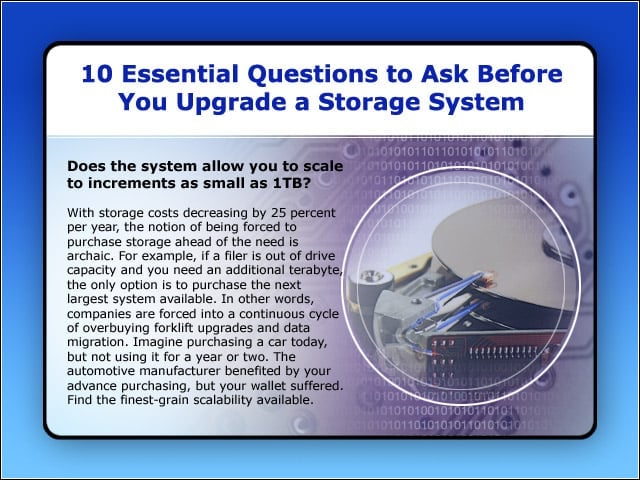 10 Essential Questions to Ask Before You Upgrade a Storage System

Does the system allow you to scale to increments as small as 1TB?

With storage costs decreasing by 25 percent per year, the notion of being forced to purchase storage ahead of the need is archaic. For example, if a filer is out of drive capacity and you need an additional terabyte, the only option is to purchase the next largest system available. In other words, companies are forced into a continuous cycle of overbuying forklift upgrades and data migration. Imagine purchasing a car today, but not using it for a year or two. The automotive manufacturer benefited by your advance purchasing, but your wallet suffered. Find the finest-grain scalability available.